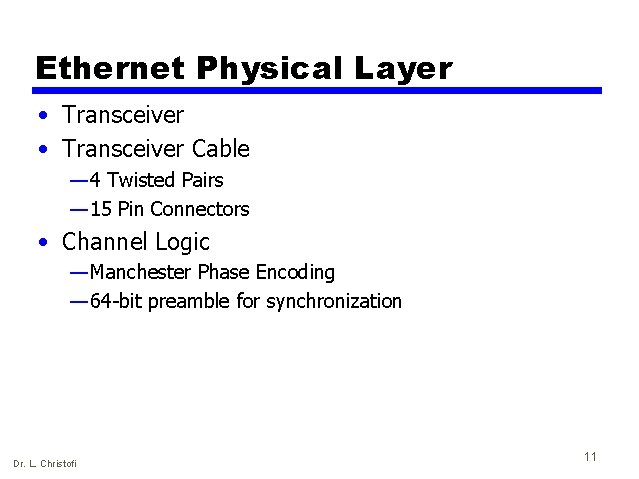 Ethernet Physical Layer

• Transceiver
• Transceiver Cable
—4 Twisted Pairs
—15 Pin Connectors
• Channel Logic
—Manchester Phase Encoding
—64-bit preamble for synchronization

Dr. L. Christofi

11